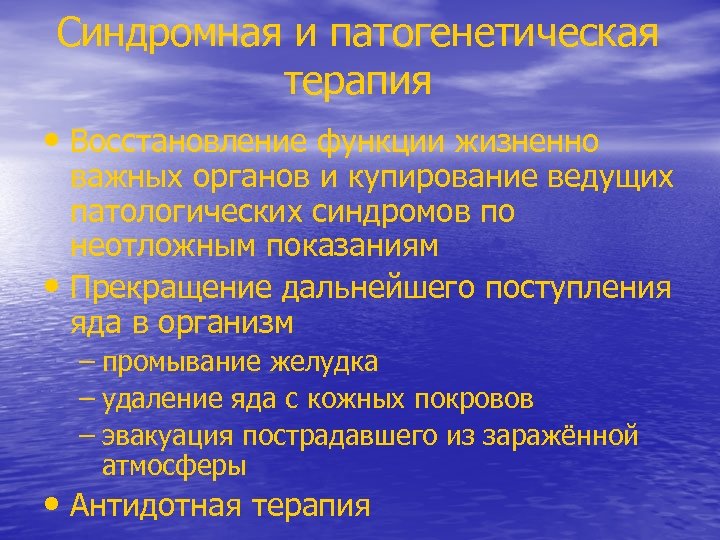 Синдромная и патогенетическая терапия

• Восстановление функции жизненно важных органов и купирование ведущих патологических синдромов по неотложным показаниям
• Прекращение дальнейшего поступления яда в организм
– промывание желудка
– удаление яда с кожных покровов
– эвакуация пострадавшего из заражённой атмосферы
• Антидотная терапия